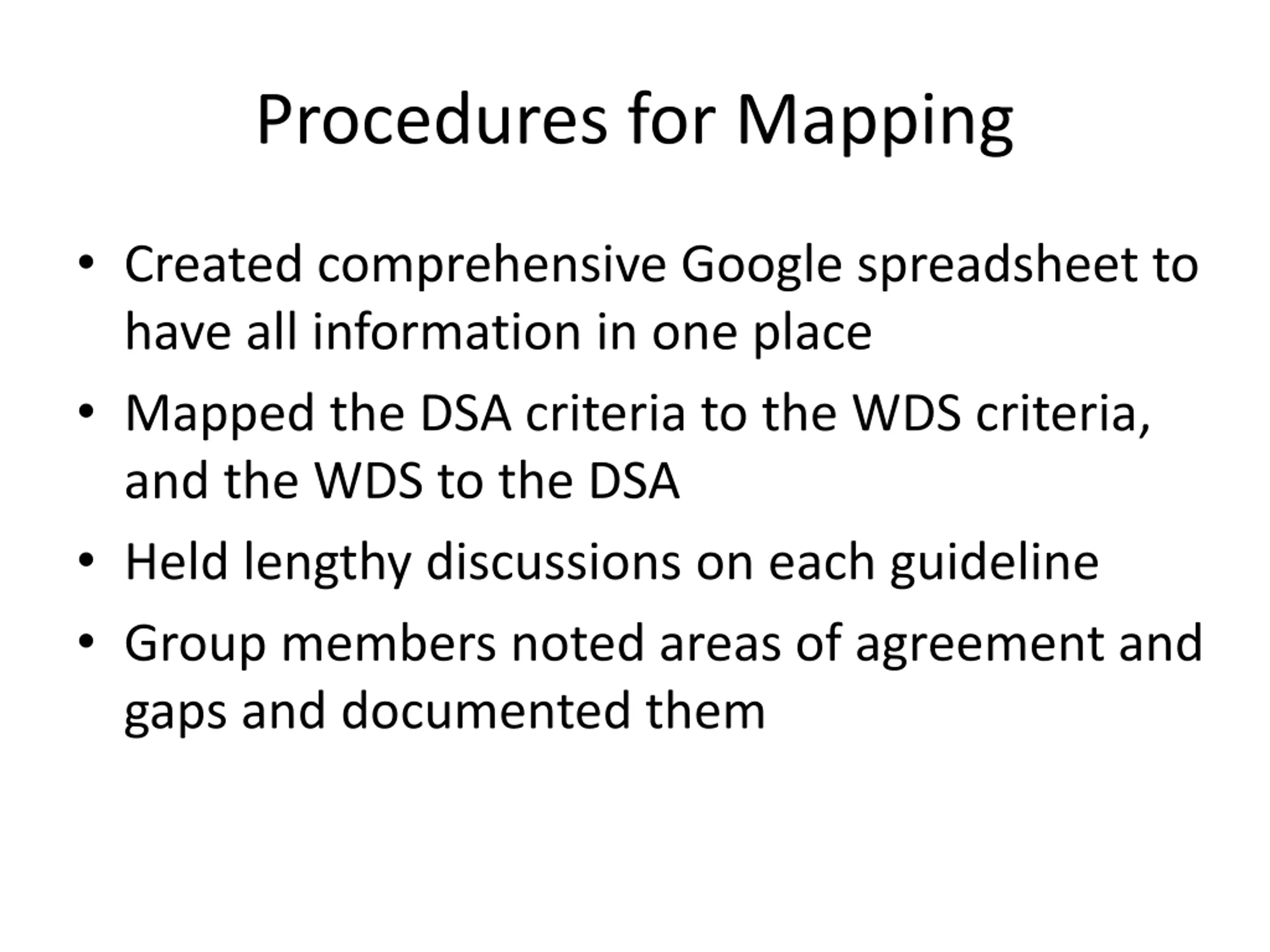 Procedures for Mapping

• Created comprehensive Google spreadsheet to have all information in one place
• Mapped the DSA criteria to the WDS criteria, and the WDS to the DSA
• Held lengthy discussions on each guideline
• Group members noted areas of agreement and gaps and documented them